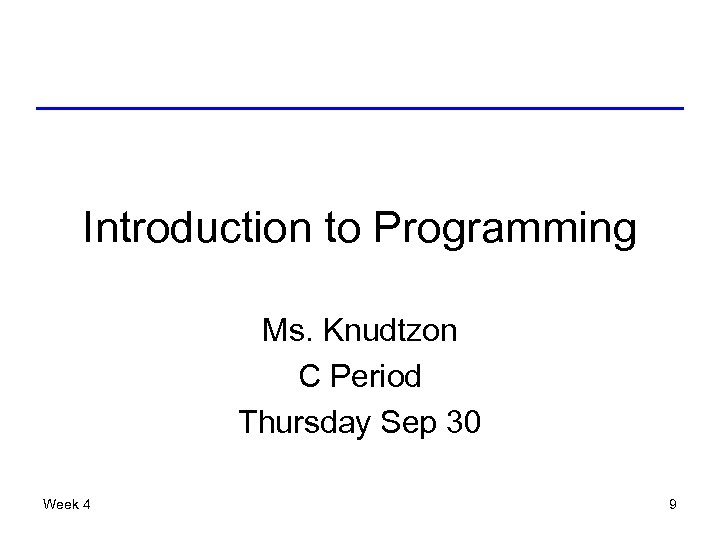 Introduction to Programming

Ms. Knudtzon
C Period
Thursday Sep 30

Week 4

9